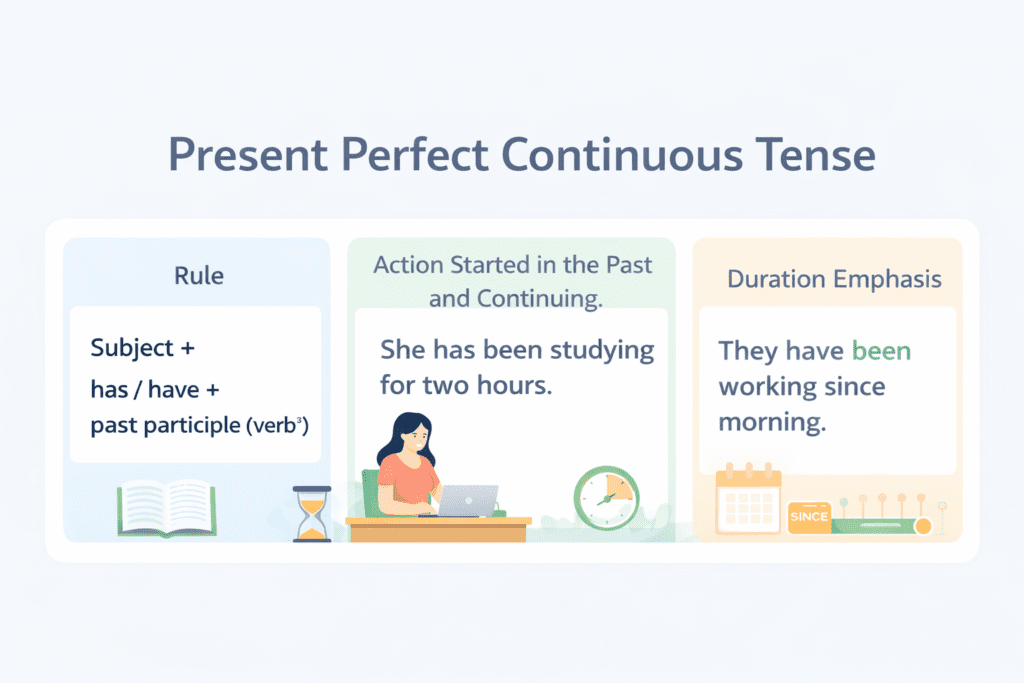 Present Perfect Continuous Tense

Rule

Subject +
has / have +
past participle (verb³)

Action Started in the Past and Continuing.

She has been studying for two hours.

Duration Emphasis

They have been working since morning.

SINCE